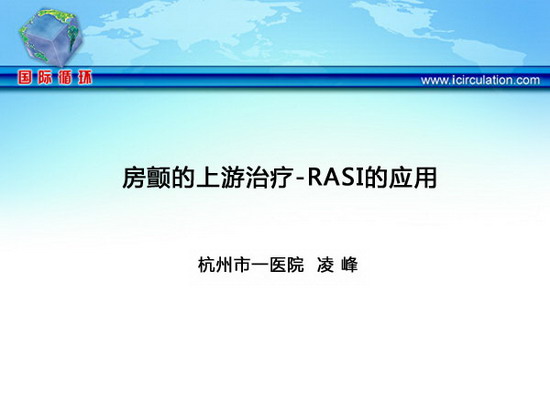 国际循环

www.icirculation.com

房颤的上游治疗-RASI的应用

杭州市一医院 凌 峰